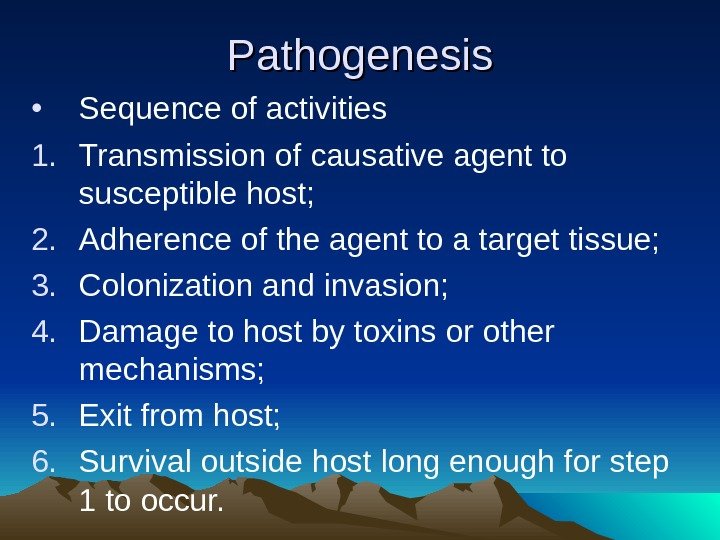 Pathogenesis

• Sequence of activities

1. Transmission of causative agent to susceptible host;
2. Adherence of the agent to a target tissue;
3. Colonization and invasion;
4. Damage to host by toxins or other mechanisms;
5. Exit from host;
6. Survival outside host long enough for step 1 to occur.